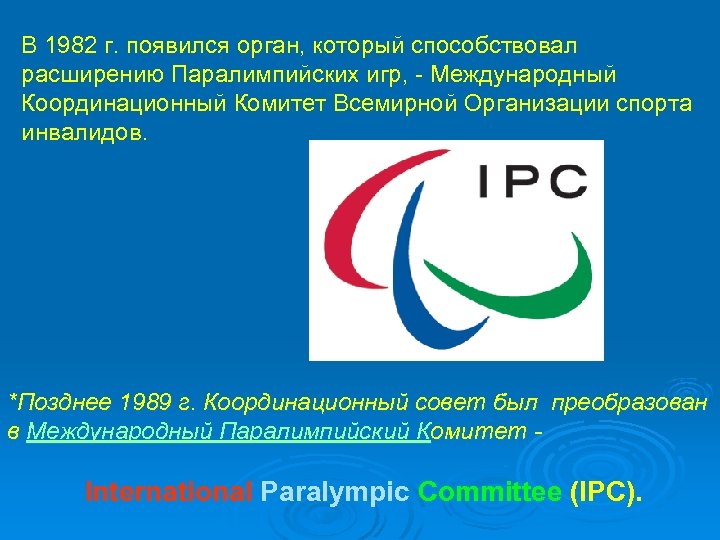 В 1982 г. появился орган, который способствовал расширению Паралимпийских игр, - Международный Координационный Комитет Всемирной Организации спорта инвалидов.

IPC

*Позднее 1989 г. Координационный совет был преобразован в Международный Паралимпийский Комитет -

International Paralympic Committee (IPC).